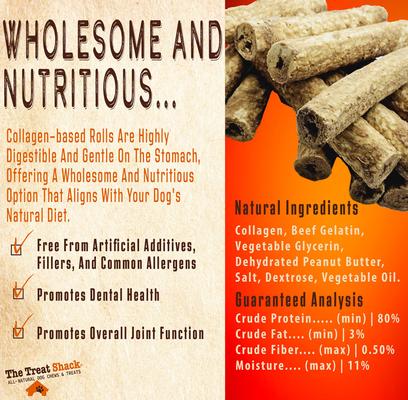 WHOLESOME AND NUTRITIOUS...

Collagen-based Rolls Are Highly Digestible And Gentle On The Stomach, Offering A Wholesome And Nutritious Option That Aligns With Your Dog's Natural Diet.

Free From Artificial Additives, Fillers, And Common Allergens

Promotes Dental Health

Promotes Overall Joint Function

The Treat Shack
ALL-NATURAL DOG CHEWS & TREATS

Natural Ingredients
Collagen, Beef Gelatin, Vegetable Glycerin, Dehydrated Peanut Butter, Salt, Dextrose, Vegetable Oil.

Guaranteed Analysis
Crude Protein..... (min) | 80%
Crude Fat.... (min) | 3%
Crude Fiber.... (max) | 0.50%
Moisture.... (max) | 11%